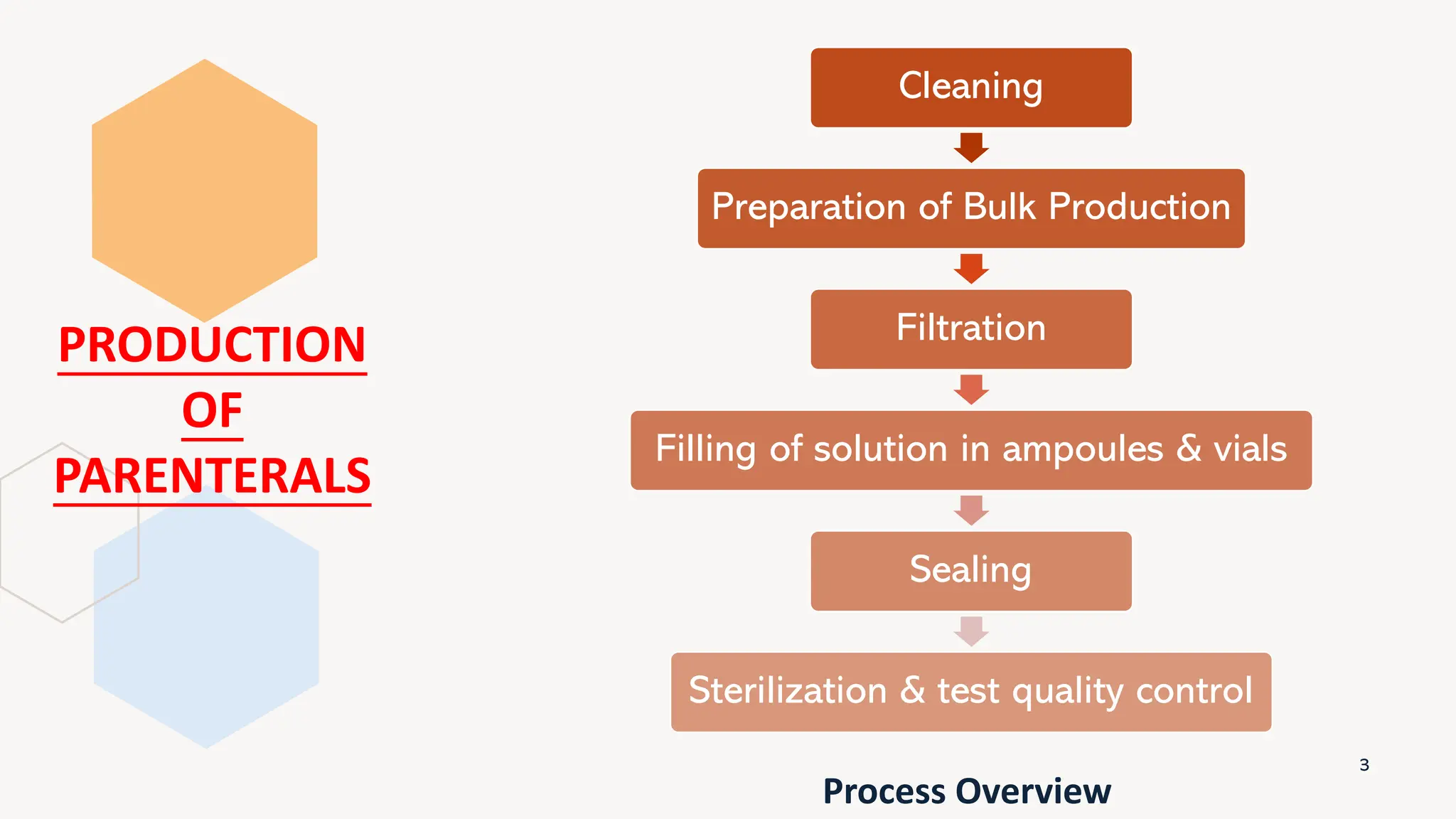 PRODUCTION
OF
PARENTERALS

Cleaning

Preparation of Bulk Production

Filtration

Filling of solution in ampoules & vials

Sealing

Sterilization & test quality control

3

Process Overview